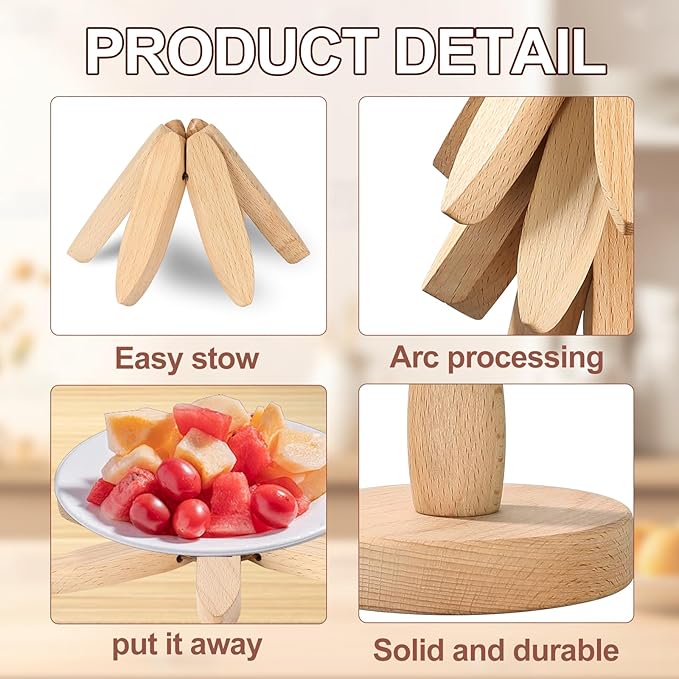 PRODUCT DETAIL

Easy stow

Arc processing

put it away

Solid and durable